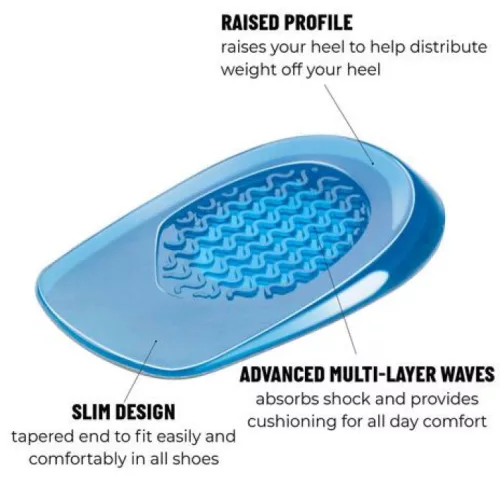 RAISED PROFILE
raises your heel to help distribute weight off your heel

ADVANCED MULTI-LAYER WAVES
absorbs shock and provides cushioning for all day comfort

SLIM DESIGN
tapered end to fit easily and comfortably in all shoes